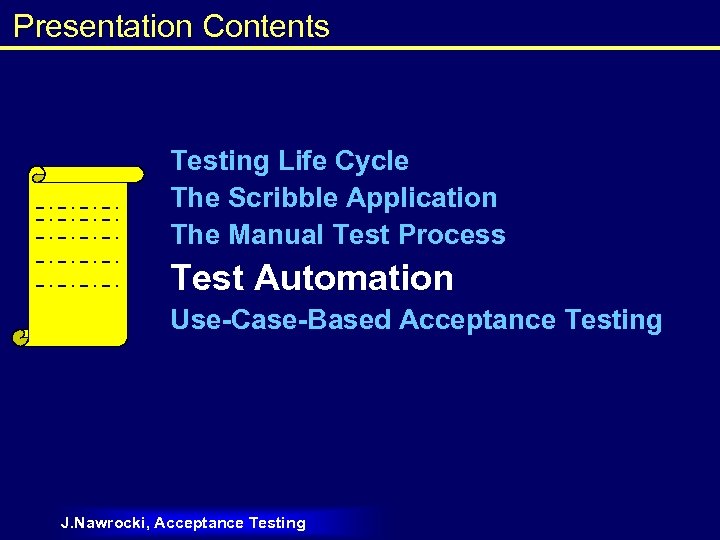 Presentation Contents

Testing Life Cycle
The Scribble Application
The Manual Test Process
Test Automation
Use-Case-Based Acceptance Testing

J.Nawrocki, Acceptance Testing